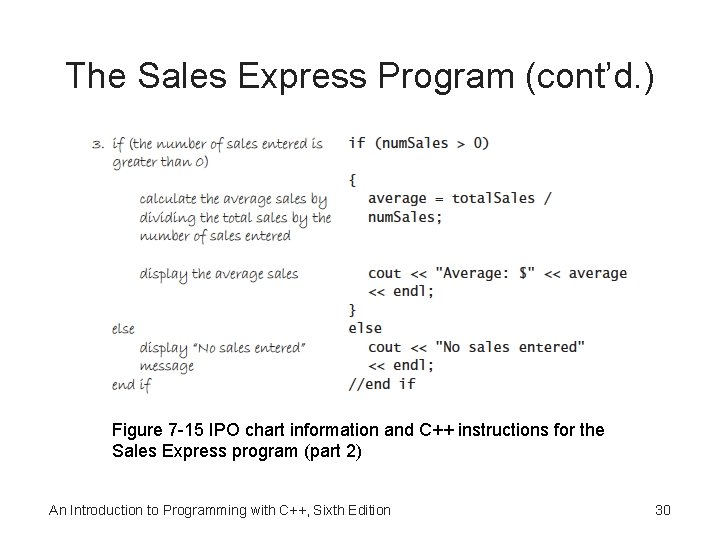 The Sales Express Program (cont'd.)

3. if (the number of sales entered is greater than 0)

calculate the average sales by dividing the total sales by the number of sales entered

display the average sales

else
display "No sales entered" message
end if

if (numSales > 0)
{
average = totalSales / numSales;

cout << "Average: $" << average << endl;
}
else
cout << "No sales entered" << endl;
//end if

Figure 7-15 IPO chart information and C++ instructions for the Sales Express program (part 2)

An Introduction to Programming with C++, Sixth Edition

30